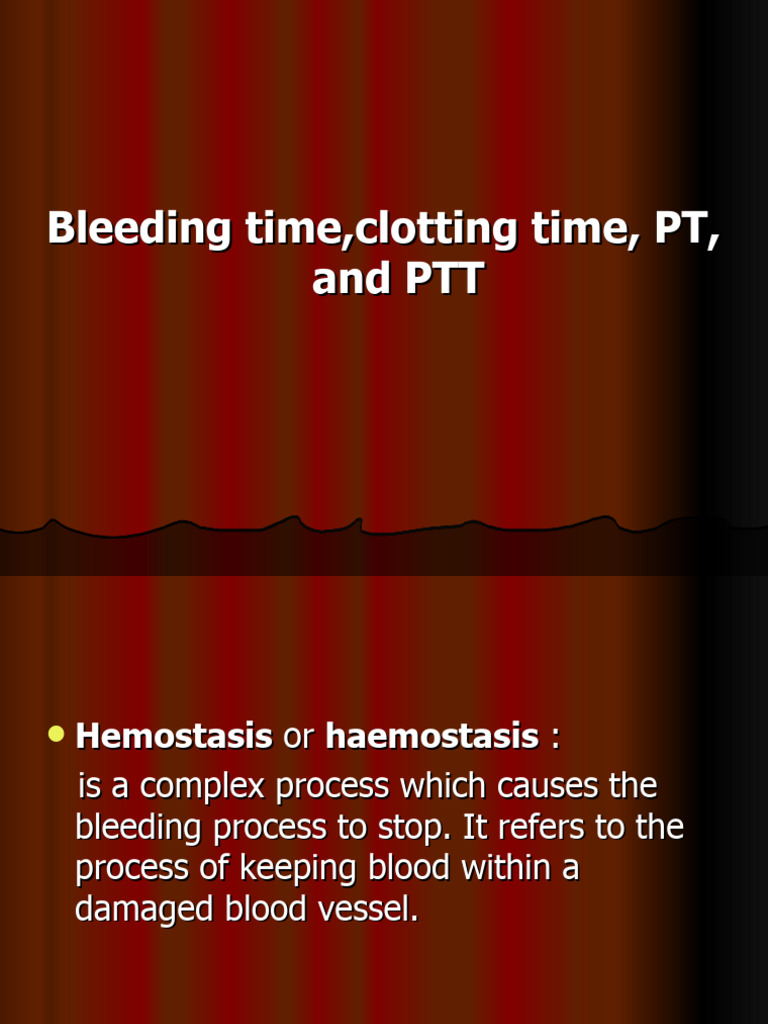 Bleeding time,clotting time, PT, and PTT

• Hemostasis or haemostasis :
is a complex process which causes the bleeding process to stop. It refers to the process of keeping blood within a damaged blood vessel.